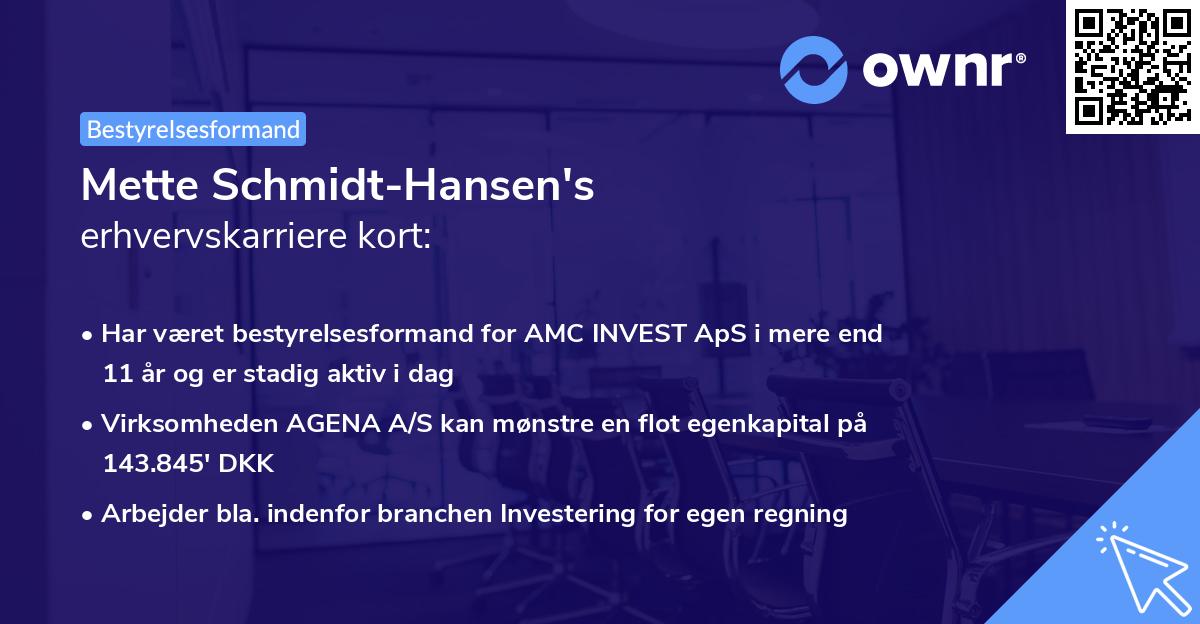 ownr®

Bestyrelsesformand

Mette Schmidt-Hansen's
erhvervskarriere kort:

• Har været bestyrelsesformand for AMC INVEST ApS i mere end 11 år og er stadig aktiv i dag

• Virksomheden AGENA A/S kan mønstre en flot egenkapital på 143.845' DKK

• Arbejder bla. indenfor branchen Investering for egen regning